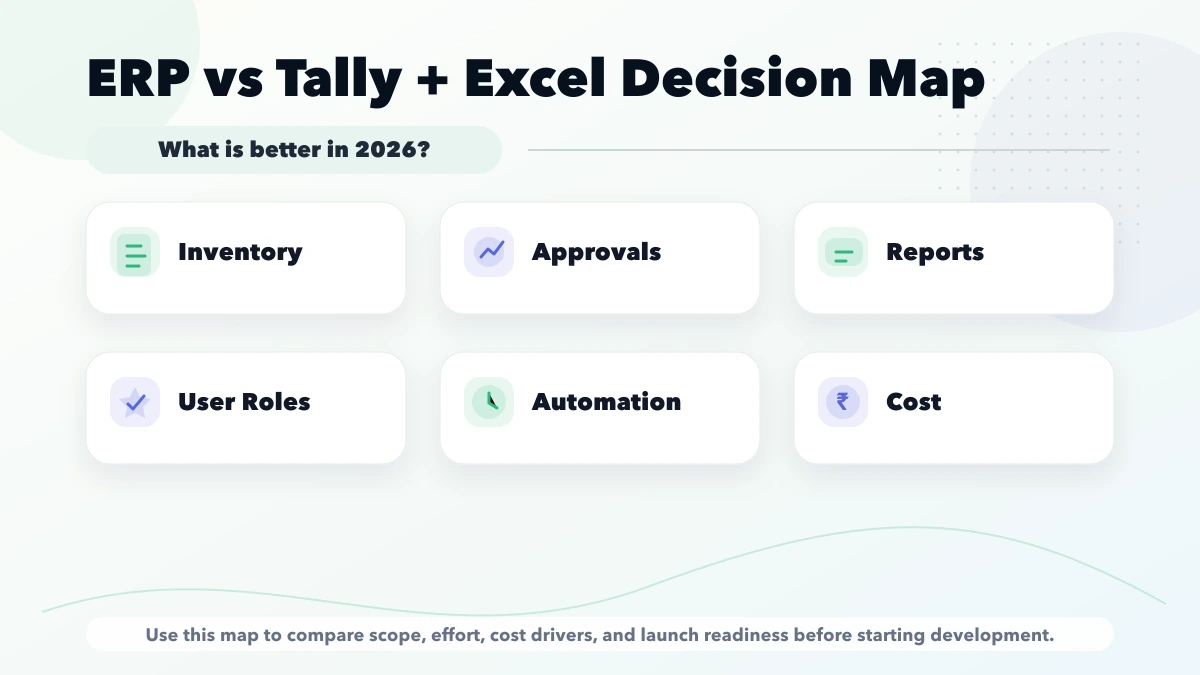 ERP vs Tally + Excel Decision Map

What is better in 2026?

Inventory

Approvals

Reports

User Roles

Automation

₹

Cost

Use this map to compare scope, effort, cost drivers, and launch readiness before starting development.